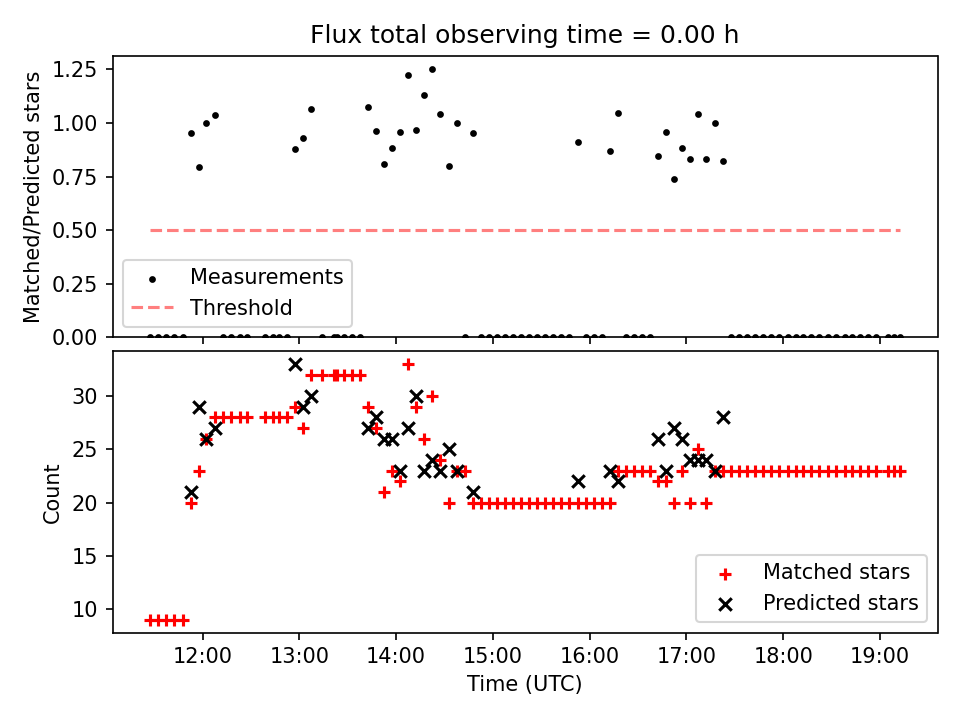 Flux total observing time = 0.00 h

Matched/Predicted stars

1.25
1.00
0.75
0.50
0.25
0.00

Measurements
Threshold

Count

30
25
20
15
10

Matched stars
Predicted stars

12:00
13:00
14:00
15:00
16:00
17:00
18:00
19:00

Time (UTC)